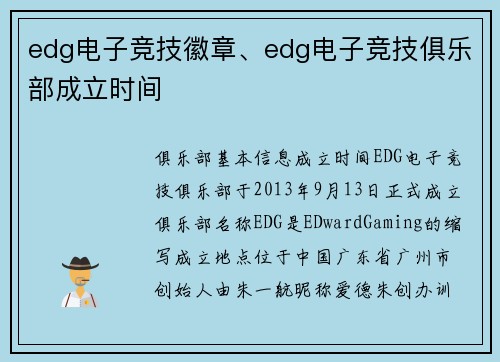 edg电子竞技徽章、edg电子竞技俱乐部成立时间

俱乐部基本信息成立时间EDG电子竞技俱乐部于2013年9月13日正式成立俱乐部名称EDG是EDwardGaming的缩写成立地点位于中国广东省广州市创始人由朱一航昵称爱德朱创办训